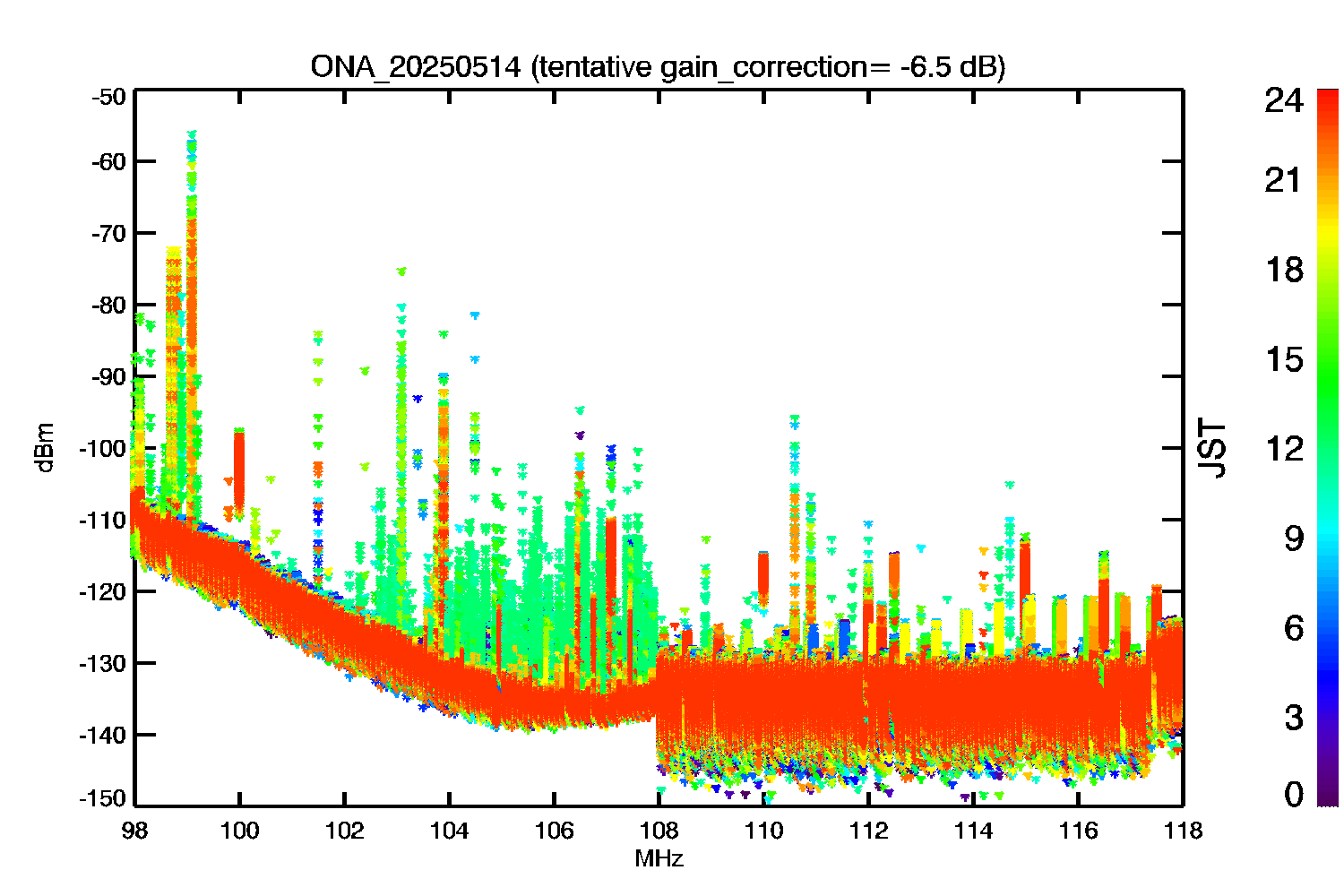 ONA_20250514 (tentative gain_correction= -6.5 dB)

dBm

-50
-60
-70
-80
-90
-100
-110
-120
-130
-140
-150

98
100
102
104
106
108
110
112
114
116
118

MHz

JST

24
21
18
15
12
9
6
3
0